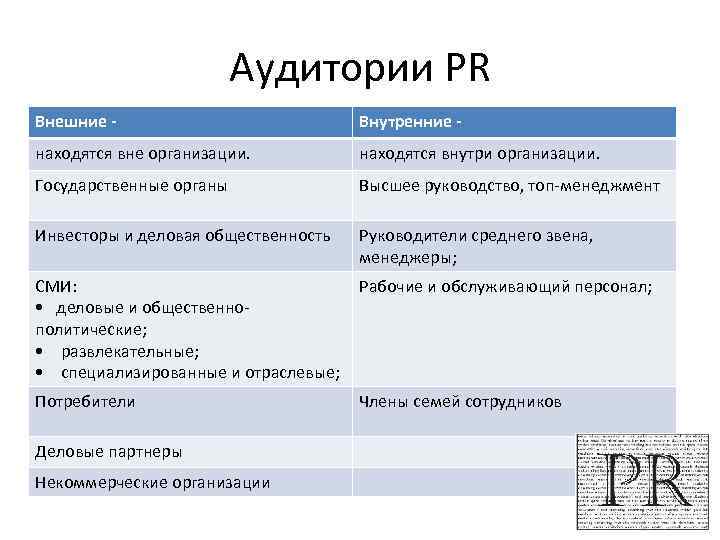 Аудитории PR

| Внешние - | Внутренние - |
|---|---|
| находятся вне организации. | находятся внутри организации. |
| Государственные органы | Высшее руководство, топ-менеджмент |
| Инвесторы и деловая общественность | Руководители среднего звена, менеджеры; |
| СМИ: • деловые и общественно-политические; • развлекательные; • специализированные и отраслевые; | Рабочие и обслуживающий персонал; |
| Потребители | Члены семей сотрудников |
| Деловые партнеры | |
| Некоммерческие организации | |

PR